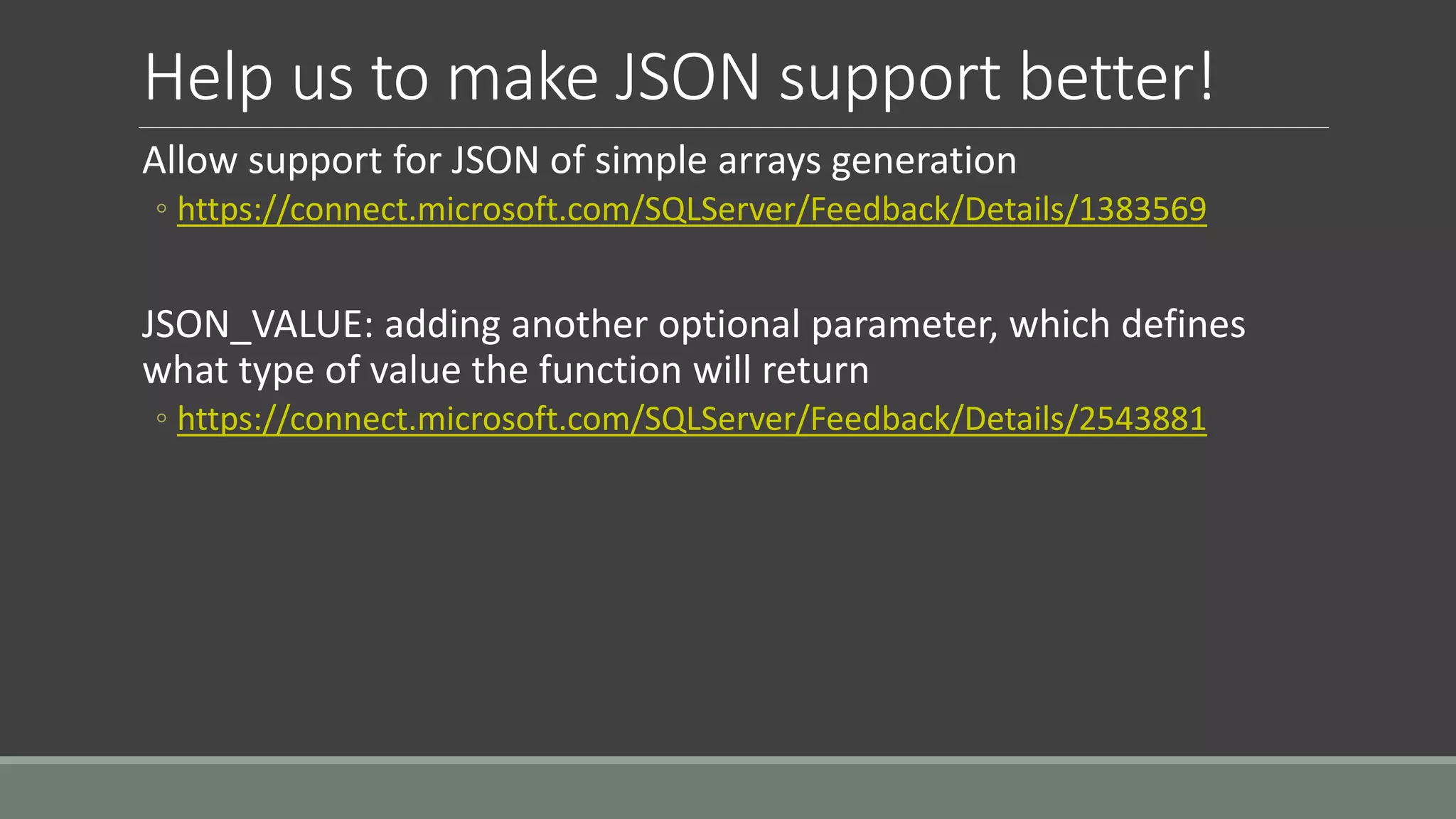 Help us to make JSON support better!

Allow support for JSON of simple arrays generation
◦ https://connect.microsoft.com/SQLServer/Feedback/Details/1383569

JSON_VALUE: adding another optional parameter, which defines what type of value the function will return
◦ https://connect.microsoft.com/SQLServer/Feedback/Details/2543881